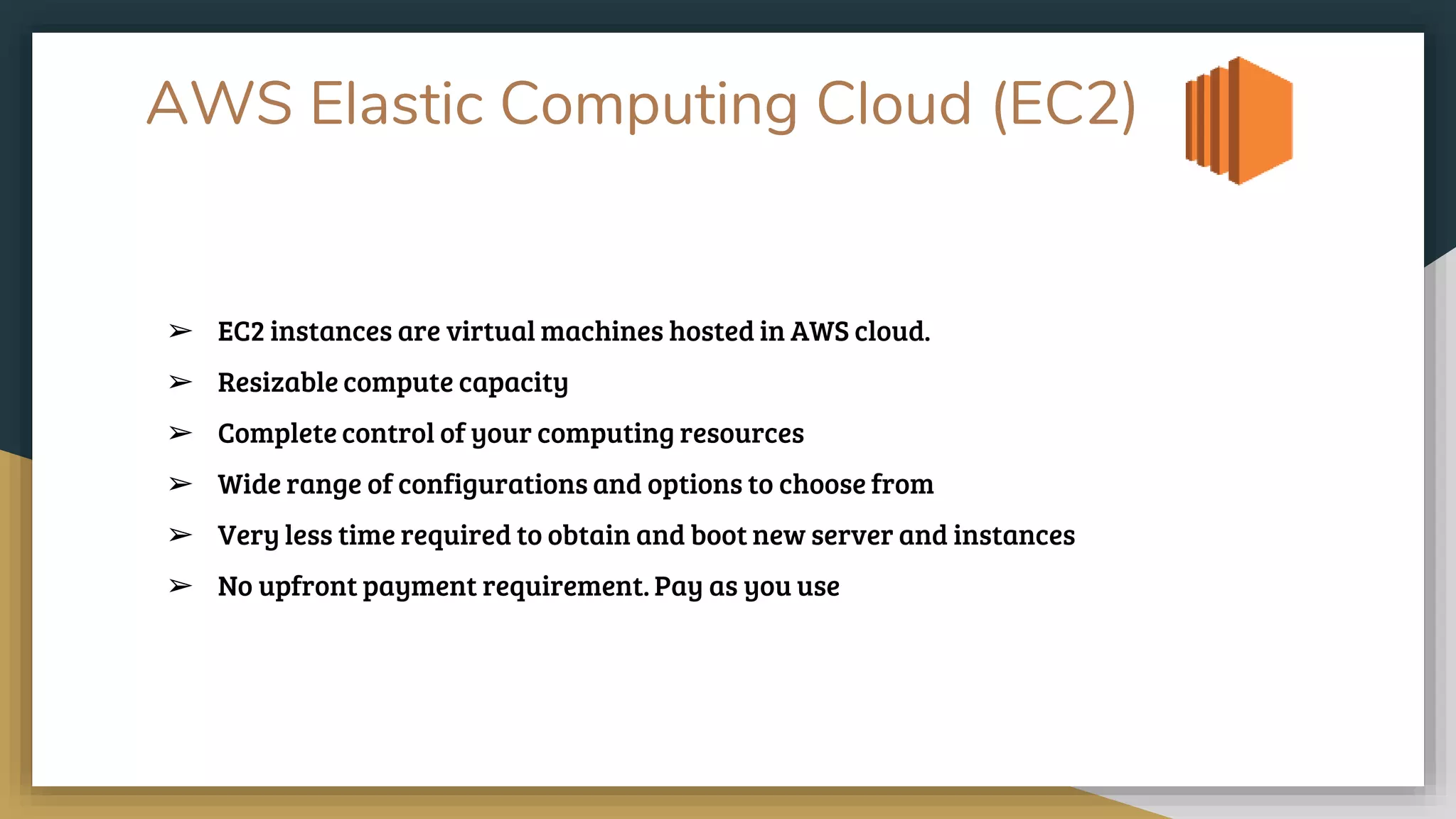 AWS Elastic Computing Cloud (EC2)

➢ EC2 instances are virtual machines hosted in AWS cloud.

➢ Resizable compute capacity

➢ Complete control of your computing resources

➢ Wide range of configurations and options to choose from

➢ Very less time required to obtain and boot new server and instances

➢ No upfront payment requirement. Pay as you use